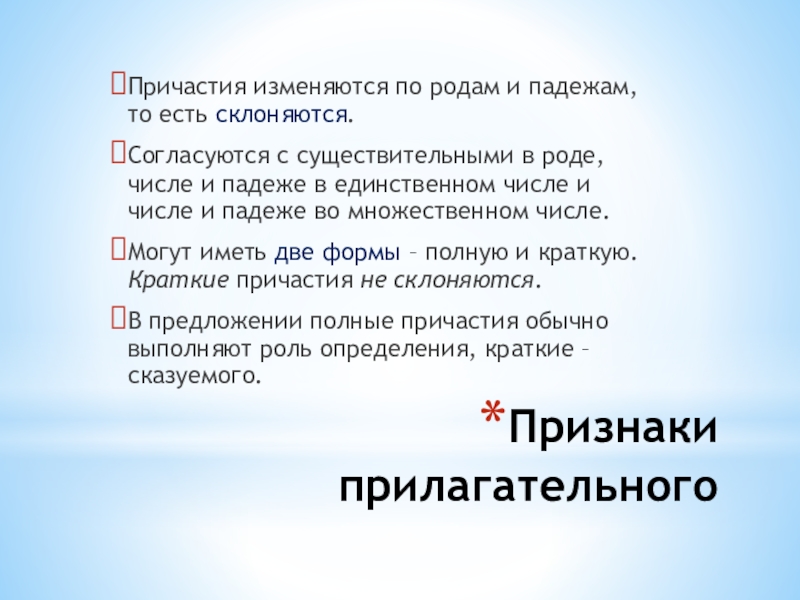 Причастия изменяются по родам и падежам, то есть склоняются.

Согласуются с существительными в роде, числе и падеже в единственном числе и числе и падеже во множественном числе.

Могут иметь две формы – полную и краткую. Краткие причастия не склоняются.

В предложении полные причастия обычно выполняют роль определения, краткие – сказуемого.

*Признаки прилагательного